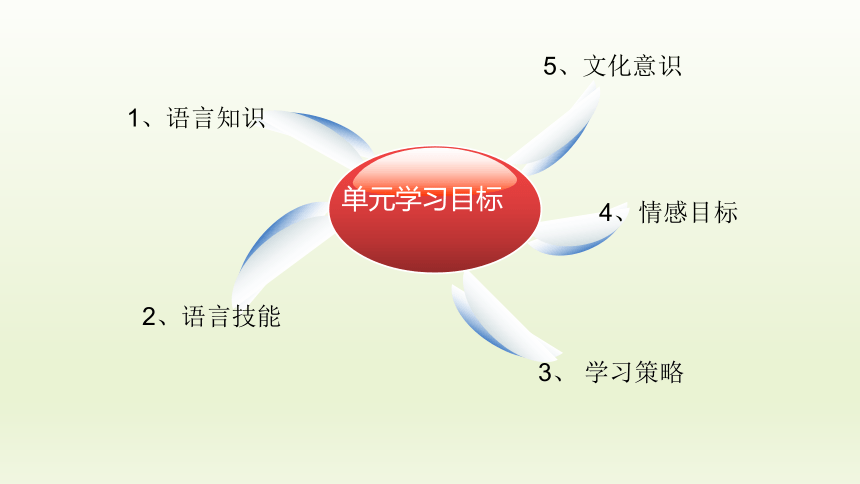 单元学习目标

1、语言知识

2、语言技能

3、 学习策略

4、情感目标

5、文化意识